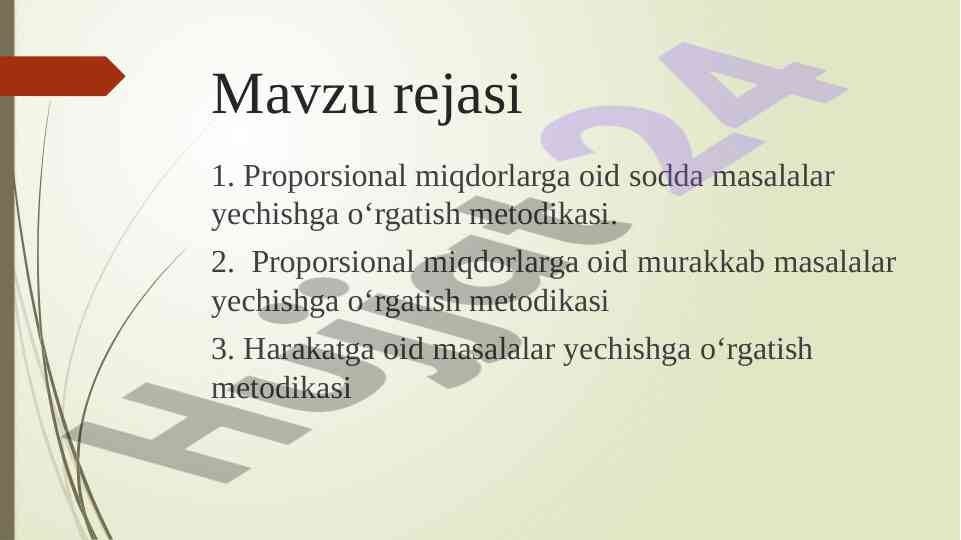 Mavzu rejasi

1. Proporsional miqdorlarga oid sodda masalalar yechishga o‘rgatish metodikasi.

2.  Proporsional miqdorlarga oid murakkab masalalar yechishga o‘rgatish metodikasi

3. Harakatga oid masalalar yechishga o‘rgatish metodikasi

Hujjat24